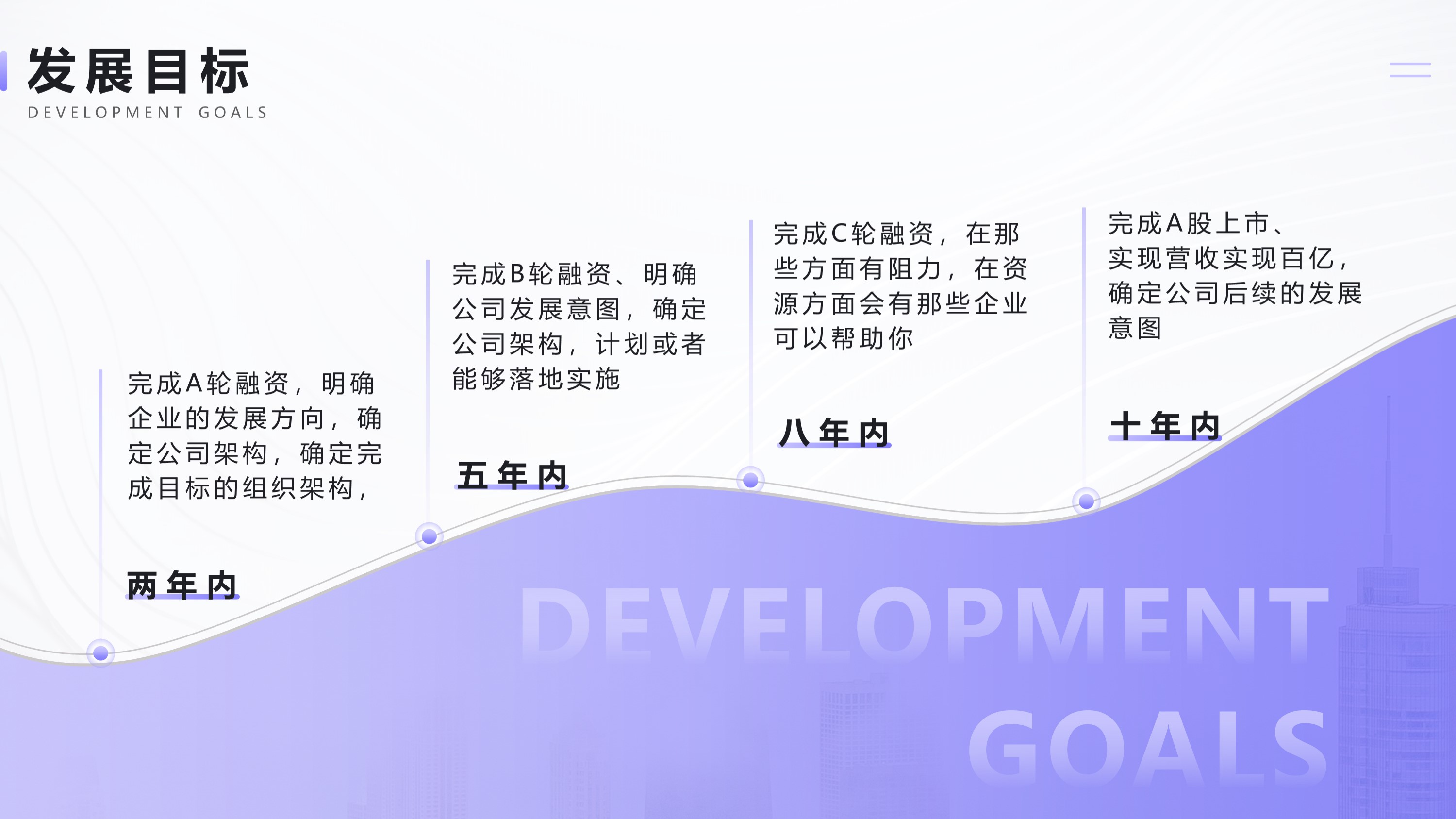 发展目标
DEVELOPMENT GOALS

完成A轮融资，明确企业的发展方向，确定公司架构，确定完成目标的组织架构，

两年内

完成B轮融资、明确公司发展意图，确定公司架构，计划或者能够落地实施

五年内

完成C轮融资，在那些方面有阻力，在资源方面会有那些企业可以帮助你

八年内

完成A股上市、实现营收实现百亿，确定公司后续的发展意图

十年内

DEVELOPMENT GOALS